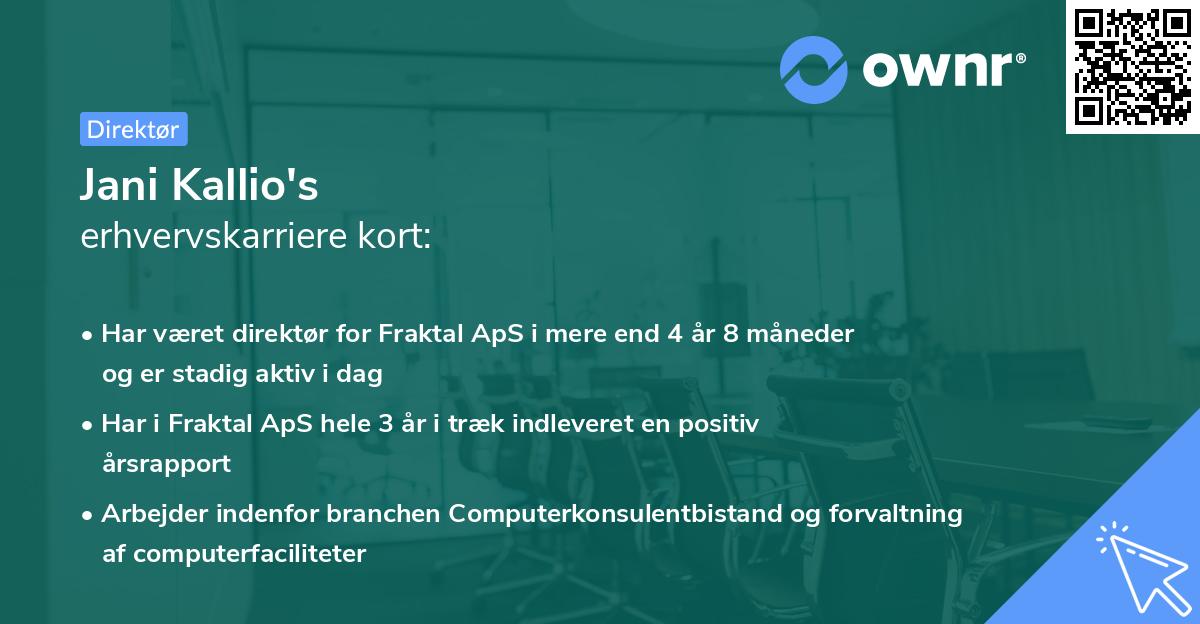 ownr®

Direktør

Jani Kallio's
erhvervskarriere kort:

• Har været direktør for Fraktal ApS i mere end 4 år 8 måneder og er stadig aktiv i dag

• Har i Fraktal ApS hele 3 år i træk indleveret en positiv årsrapport

• Arbejder indenfor branchen Computerkonsulentbistand og forvaltning af computerfaciliteter